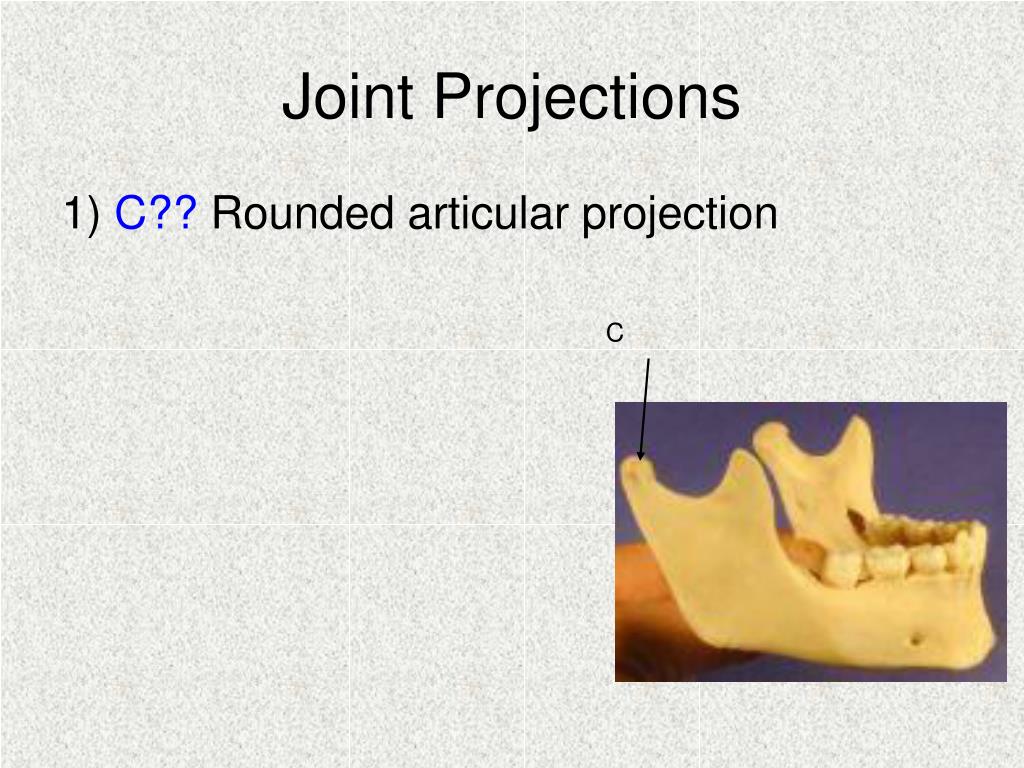 Joint Projections

1) C?? Rounded articular projection

C